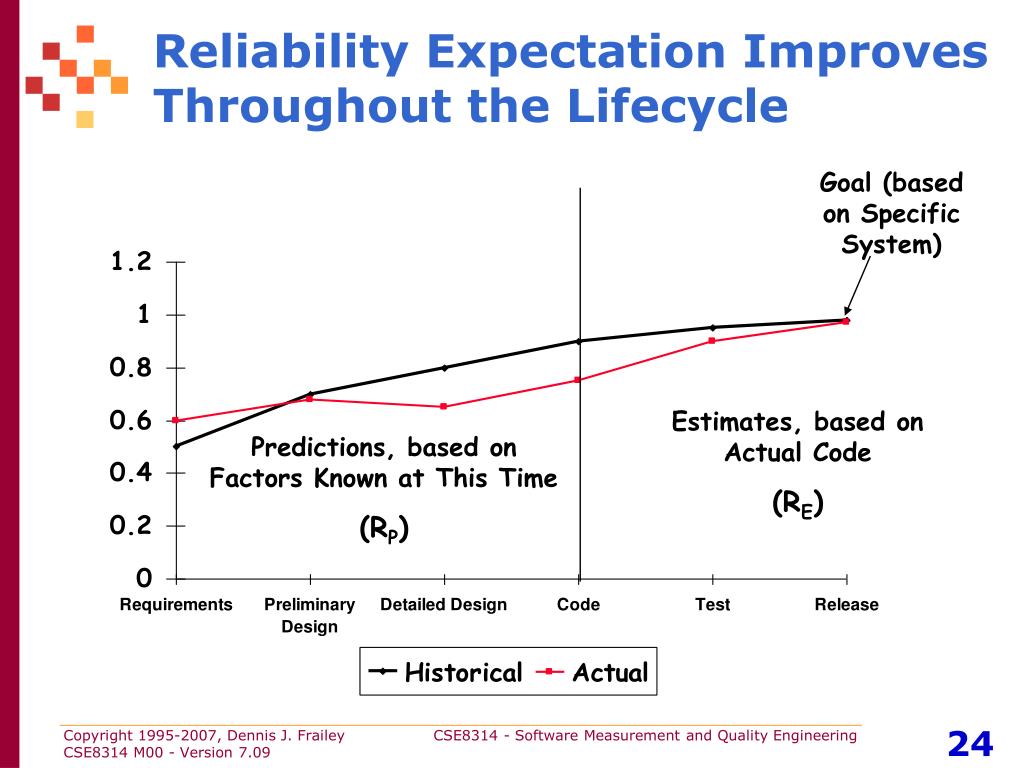 Reliability Expectation Improves Throughout the Lifecycle

Goal (based on Specific System)

1.2
1
0.8
0.6
0.4
0.2
0

Predictions, based on Factors Known at This Time

($R_P$)

Estimates, based on Actual Code

($R_E$)

Requirements
Preliminary Design
Detailed Design
Code
Test
Release

Historical
Actual

Copyright 1995-2007, Dennis J. Frailey
CSE8314 M00 - Version 7.09

CSE8314 - Software Measurement and Quality Engineering

24